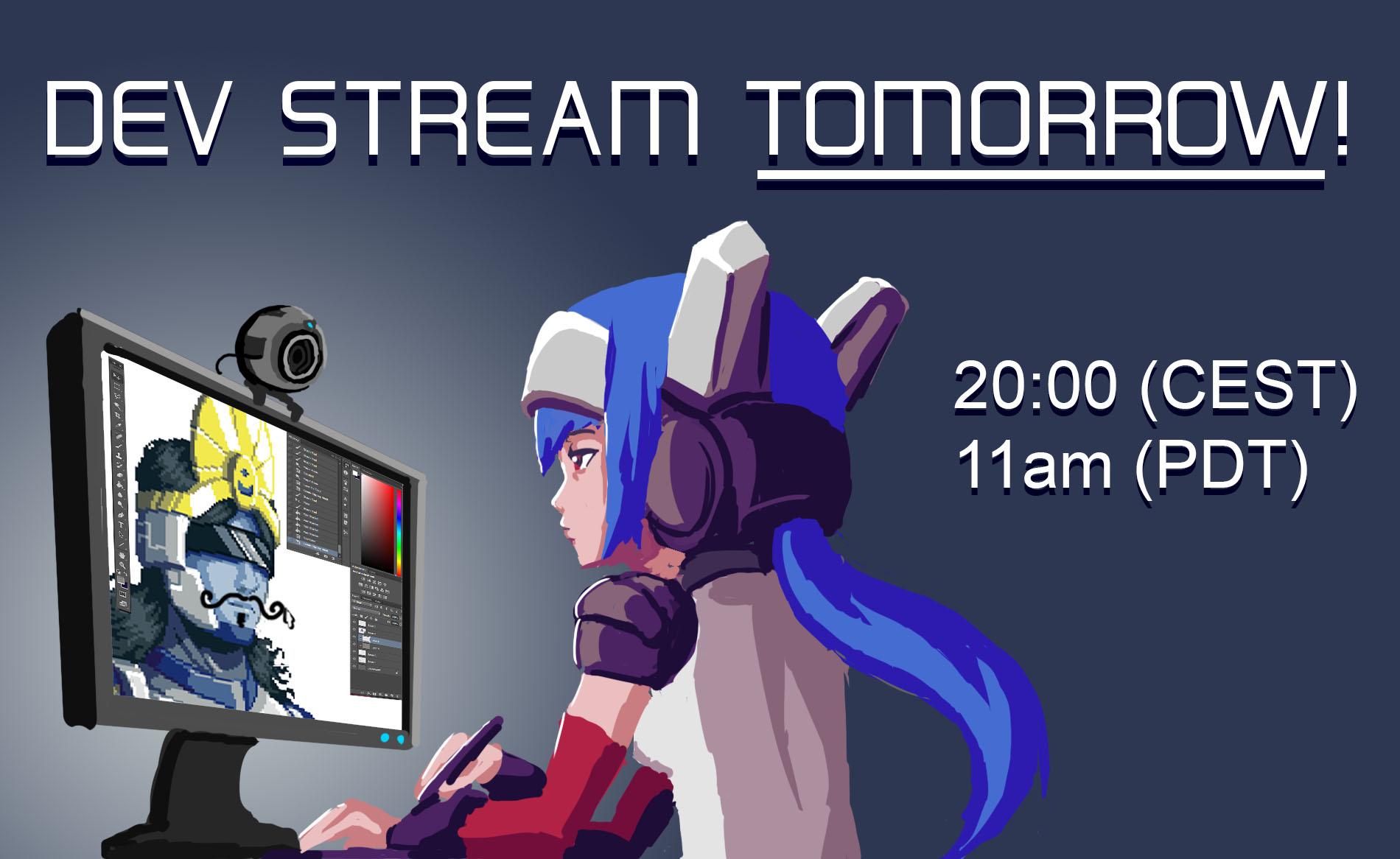 DEV STREAM TOMORROW!

20:00 (CEST)
11am (PDT)